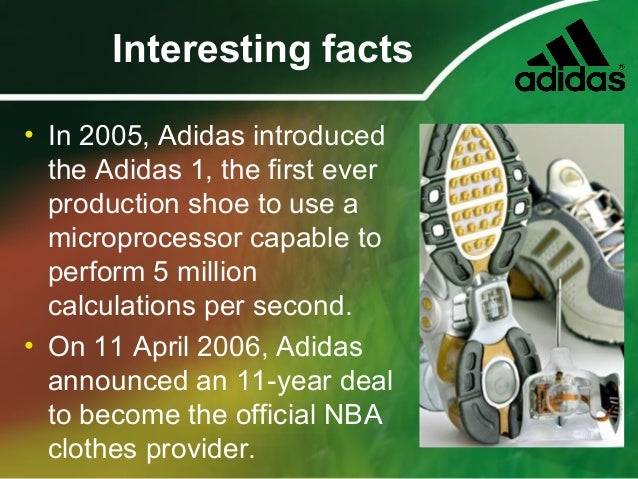 Interesting facts

adidas

• In 2005, Adidas introduced the Adidas 1, the first ever production shoe to use a microprocessor capable to perform 5 million calculations per second.

• On 11 April 2006, Adidas announced an 11-year deal to become the official NBA clothes provider.